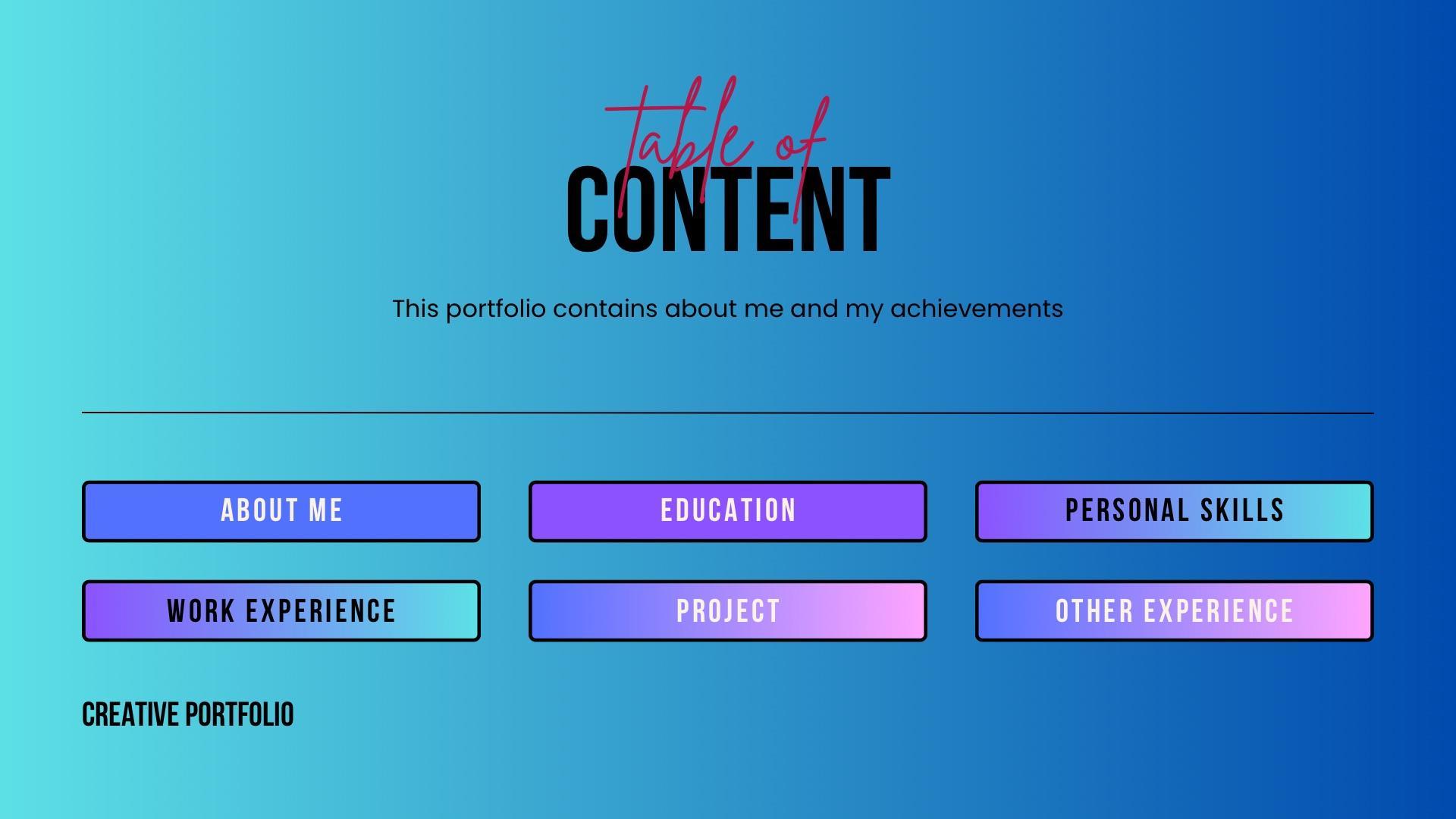 table of
CONTENT

This portfolio contains about me and my achievements

ABOUT ME

EDUCATION

PERSONAL SKILLS

WORK EXPERIENCE

PROJECT

OTHER EXPERIENCE

CREATIVE PORTFOLIO